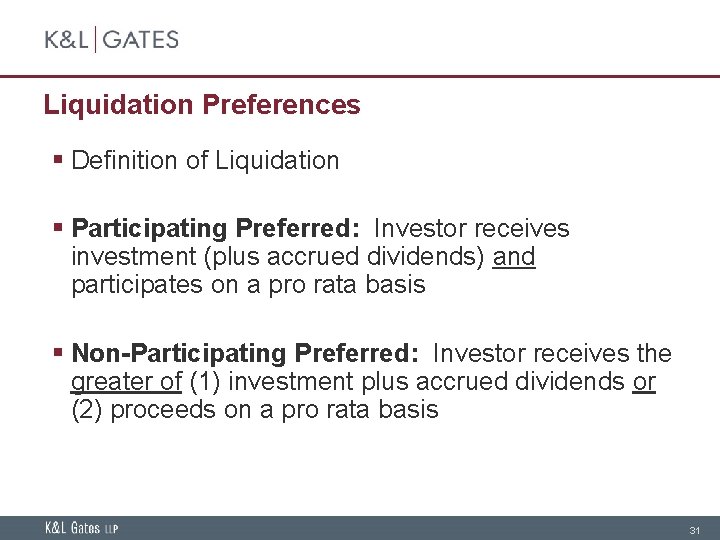 K&L | GATES

Liquidation Preferences

• Definition of Liquidation

• Participating Preferred: Investor receives investment (plus accrued dividends) and participates on a pro rata basis

• Non-Participating Preferred: Investor receives the greater of (1) investment plus accrued dividends or (2) proceeds on a pro rata basis

K&L Gates LLP

31